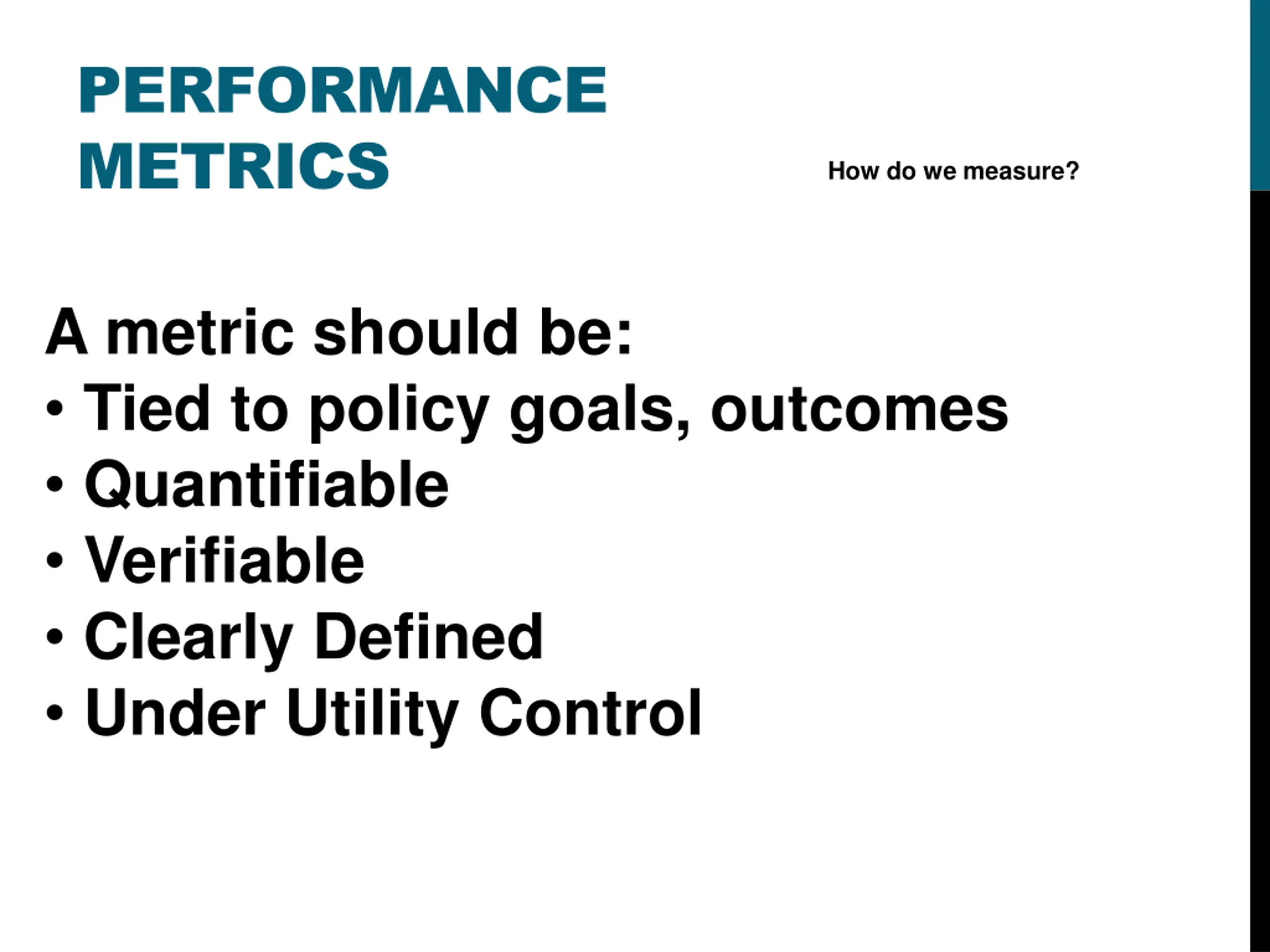 PERFORMANCE METRICS

How do we measure?

A metric should be:
• Tied to policy goals, outcomes
• Quantifiable
• Verifiable
• Clearly Defined
• Under Utility Control